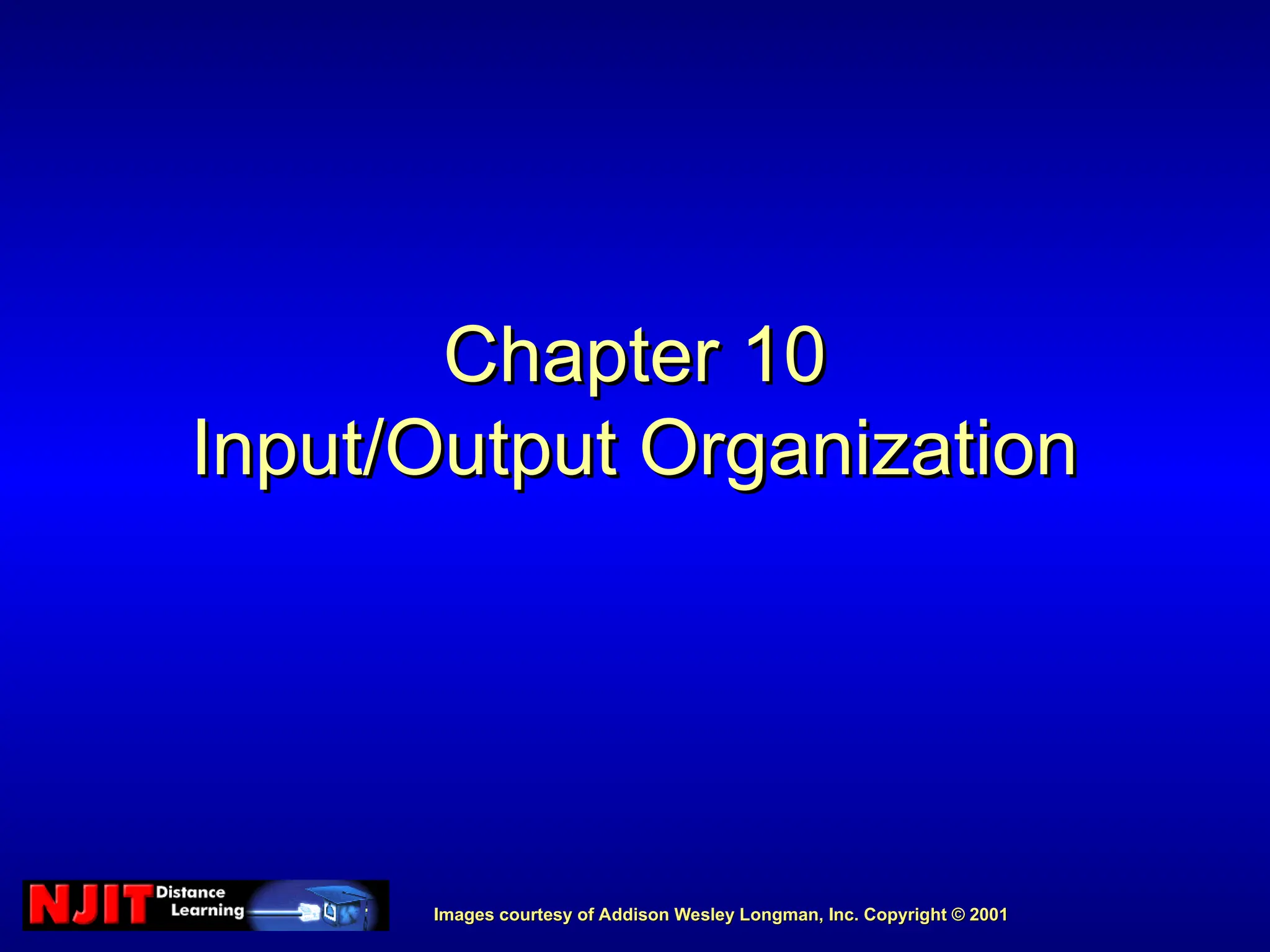 Chapter 10
Input/Output Organization

NJIT Distance Learning

Images courtesy of Addison Wesley Longman, Inc. Copyright © 2001